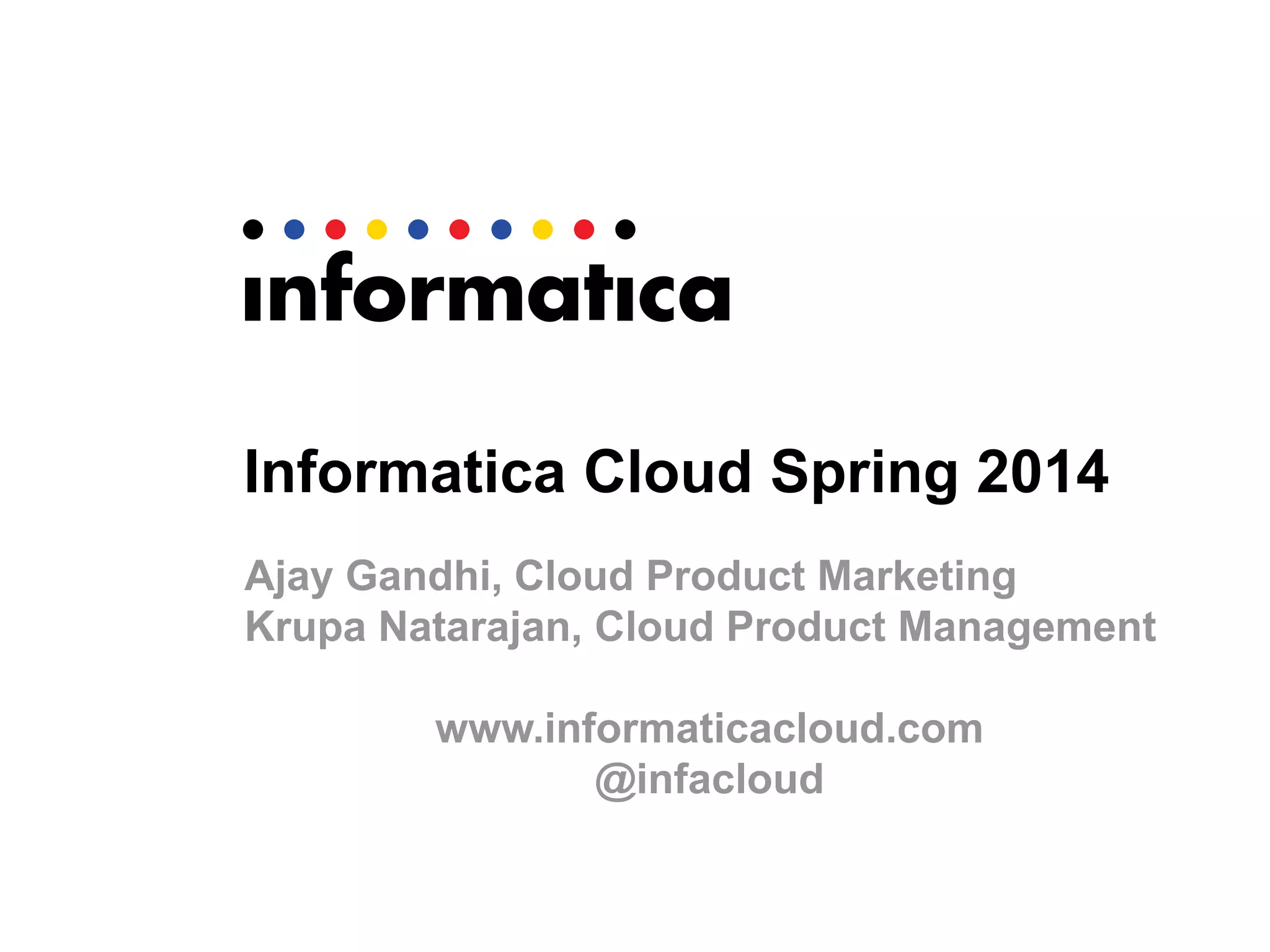 informatica

Informatica Cloud Spring 2014

Ajay Gandhi, Cloud Product Marketing
Krupa Natarajan, Cloud Product Management

www.informaticacloud.com
@infacloud